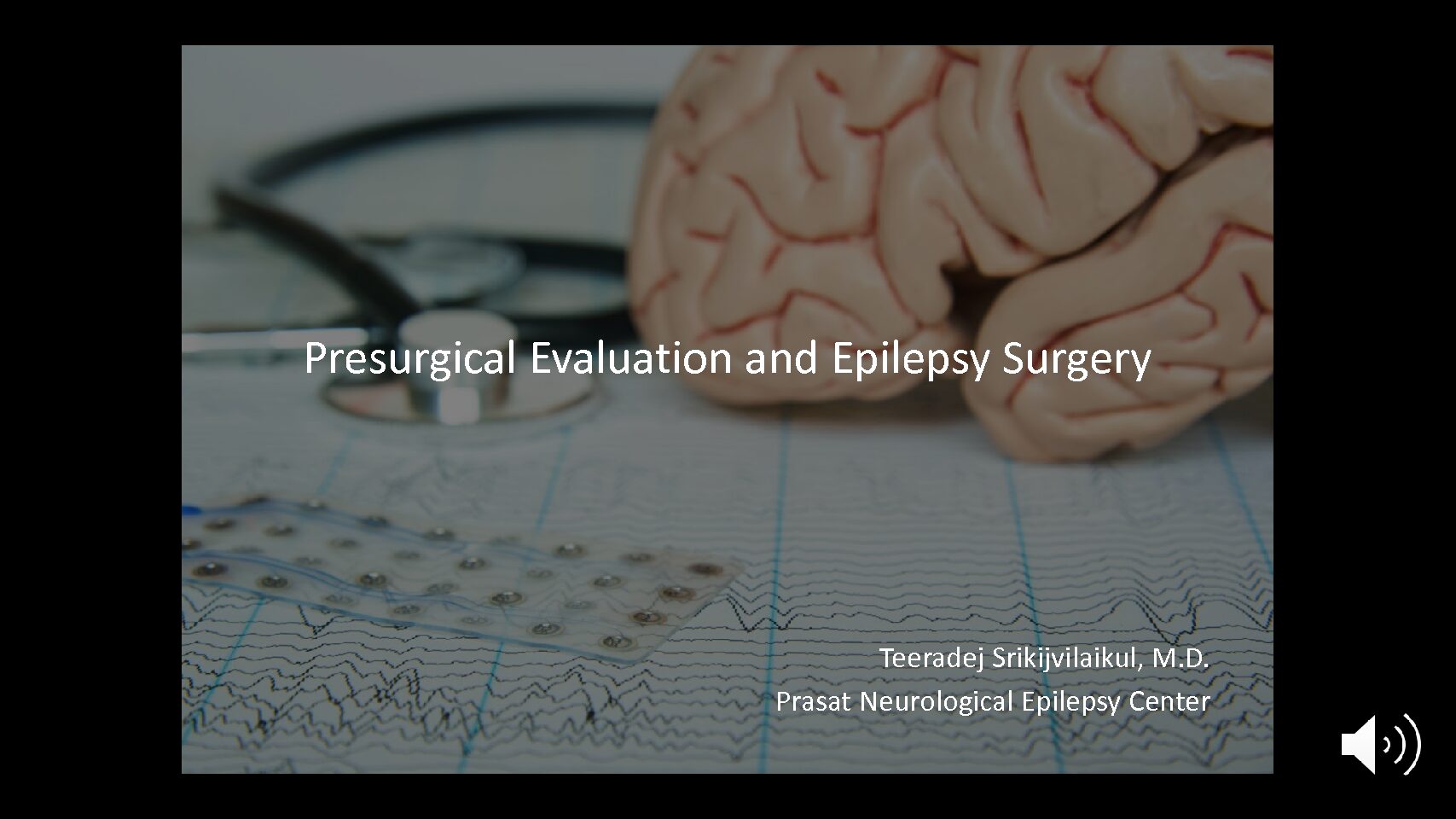 Presurgical Evaluation and Epilepsy Surgery

Teeradej Srikijvilaikul, M.D.
Prasat Neurological Epilepsy Center